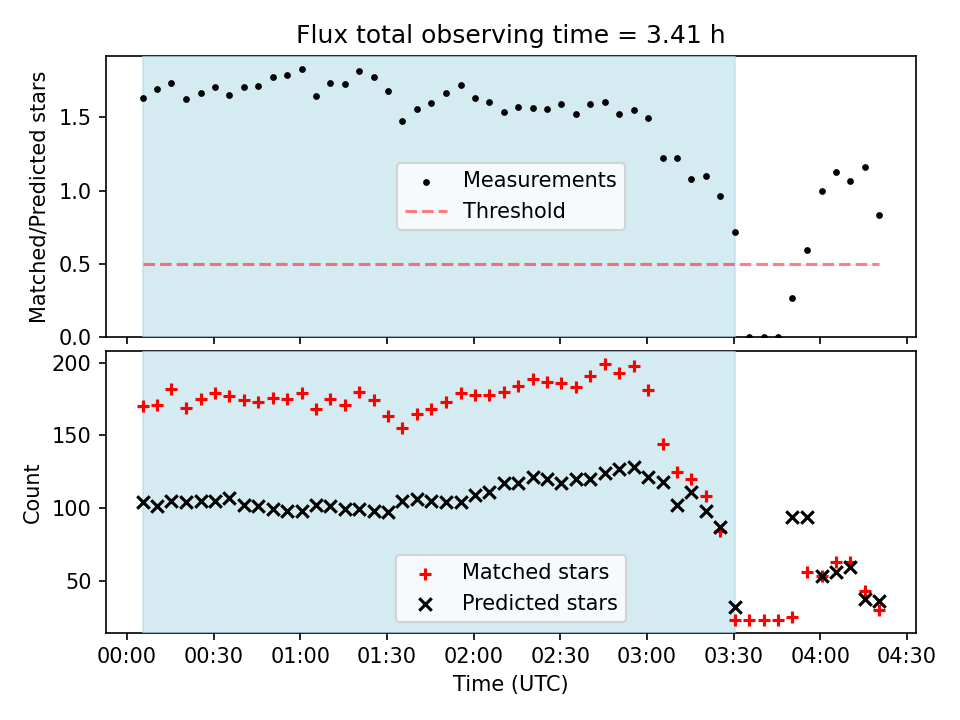 Flux total observing time = 3.41 h

Matched/Predicted stars

1.5
1.0
0.5
0.0

Measurements
Threshold

Count

200
150
100
50

Matched stars
Predicted stars

00:00 00:30 01:00 01:30 02:00 02:30 03:00 03:30 04:00 04:30

Time (UTC)